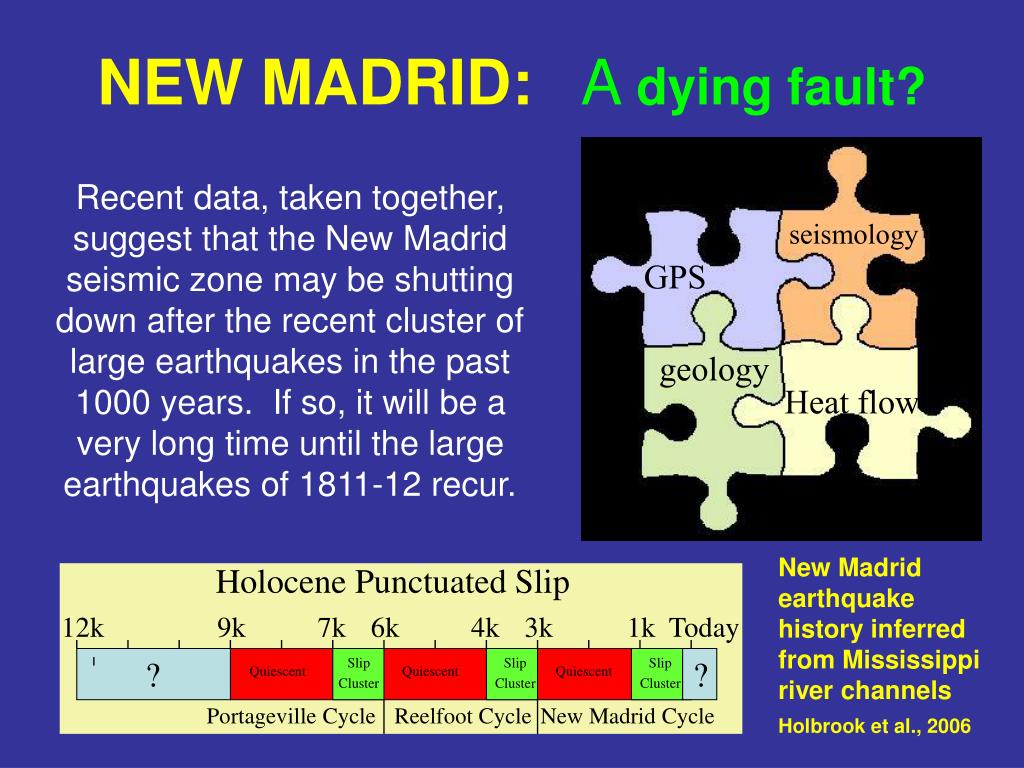 NEW MADRID: A dying fault?

Recent data, taken together, suggest that the New Madrid seismic zone may be shutting down after the recent cluster of large earthquakes in the past 1000 years. If so, it will be a very long time until the large earthquakes of 1811-12 recur.

seismology

GPS

geology

Heat flow

Holocene Punctuated Slip

12k 9k 7k 6k 4k 3k 1k Today

? Quiescent Slip Cluster Quiescent Slip Cluster Quiescent Slip Cluster ?

Portageville Cycle Reelfoot Cycle New Madrid Cycle

New Madrid earthquake history inferred from Mississippi river channels

Holbrook et al., 2006